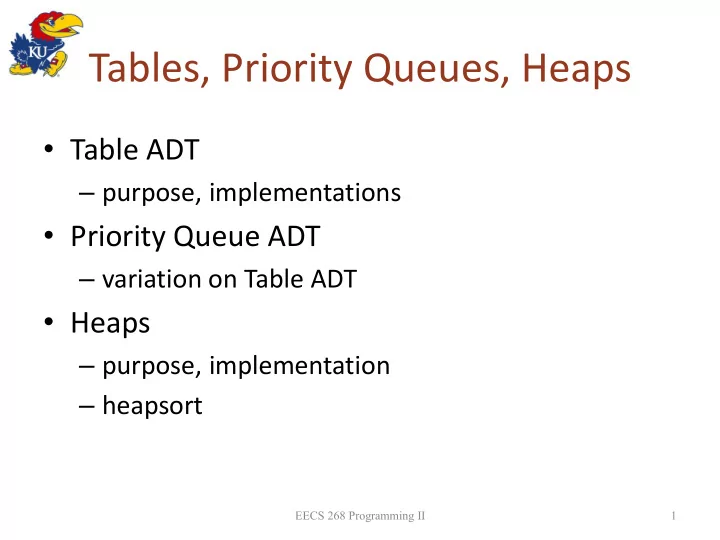 KU

Tables, Priority Queues, Heaps

• Table ADT
– purpose, implementations
• Priority Queue ADT
– variation on Table ADT
• Heaps
– purpose, implementation
– heapsort

EECS 268 Programming II

1